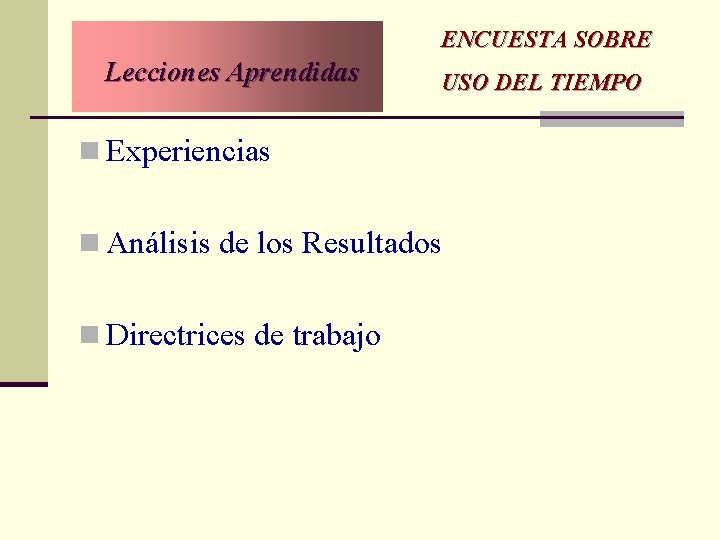 Lecciones Aprendidas

ENCUESTA SOBRE USO DEL TIEMPO

Experiencias

Análisis de los Resultados

Directrices de trabajo